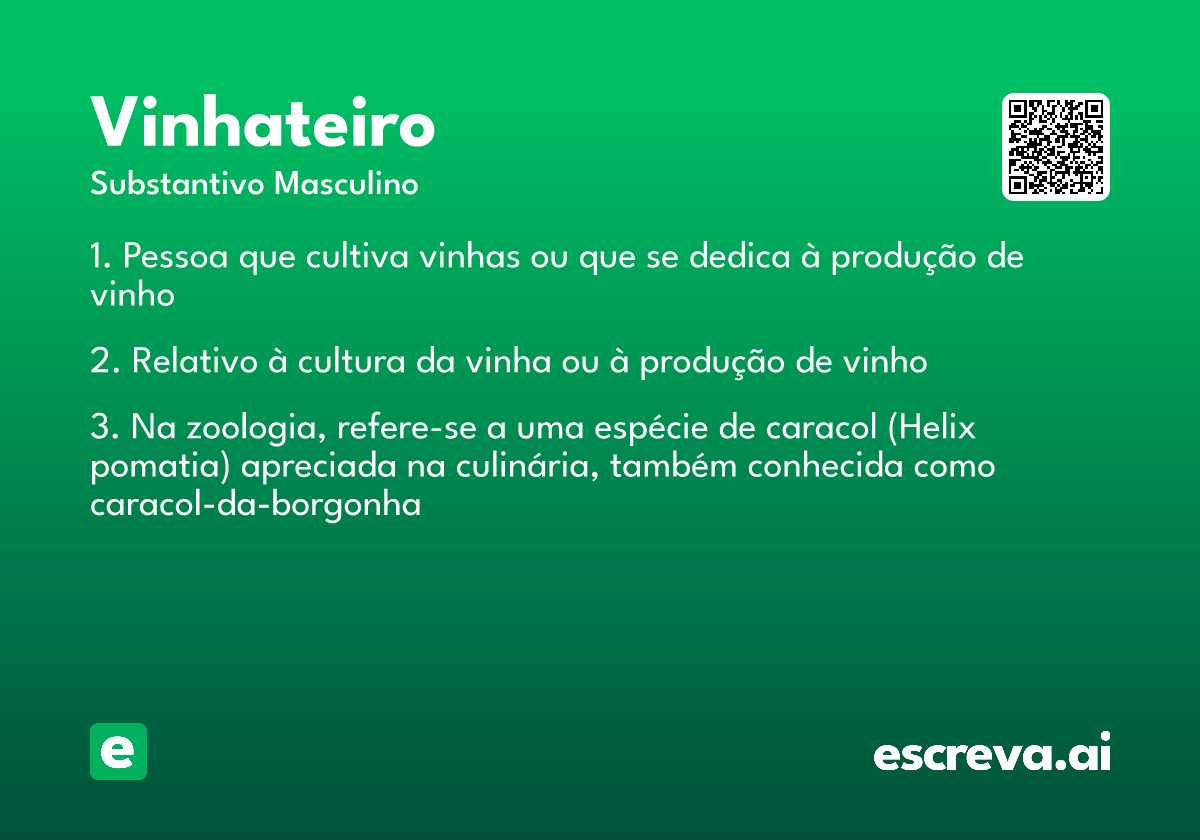 Vinhateiro
Substantivo Masculino

1. Pessoa que cultiva vinhas ou que se dedica à produção de vinho

2. Relativo à cultura da vinha ou à produção de vinho

3. Na zoologia, refere-se a uma espécie de caracol (Helix pomatia) apreciada na culinária, também conhecida como caracol-da-borgonha

e

escreva.ai